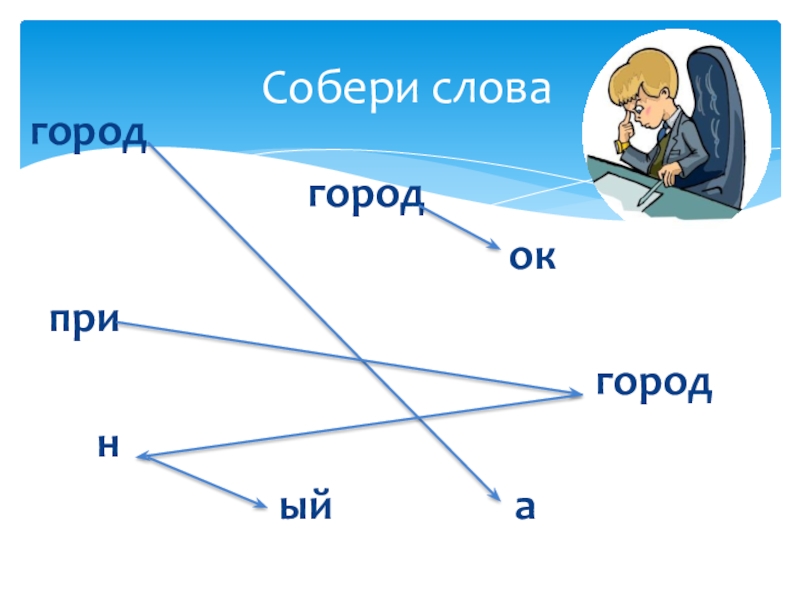 Собери слова

город

город

ок

при

город

н

ый

а